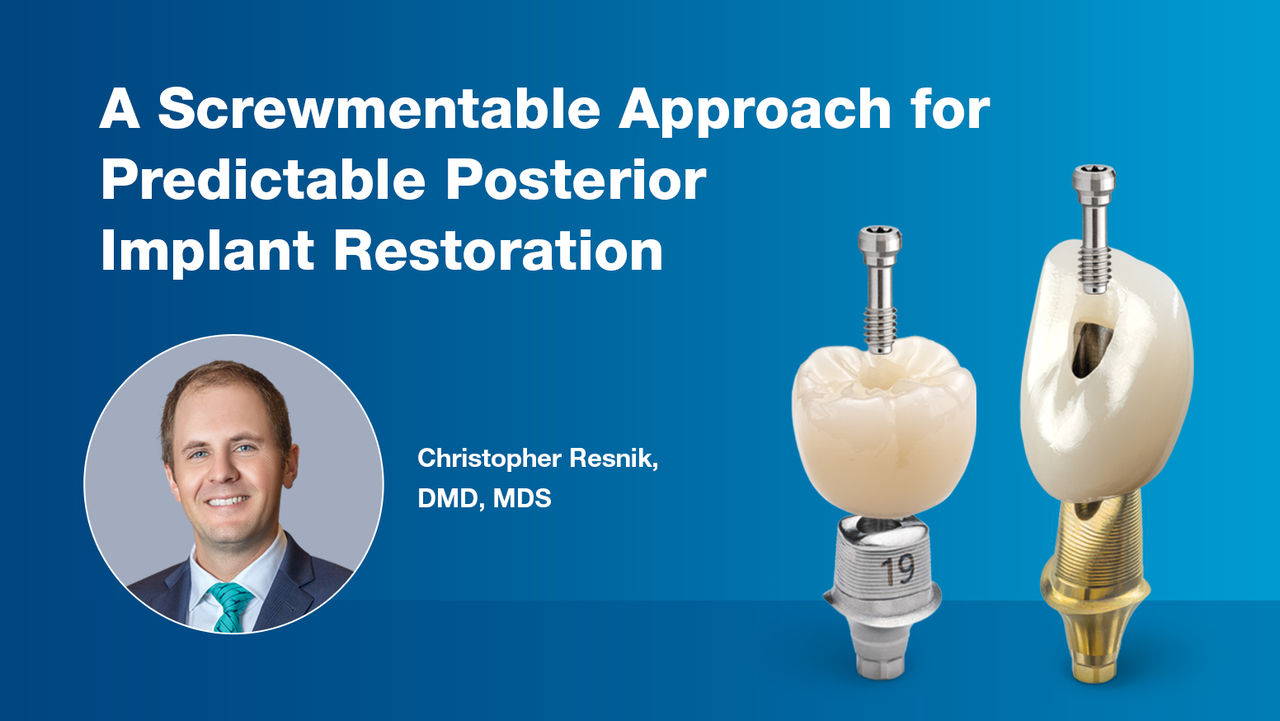 A Screwmentable Approach for Predictable Posterior Implant Restoration

Christopher Resnik, DMD, MDS

19